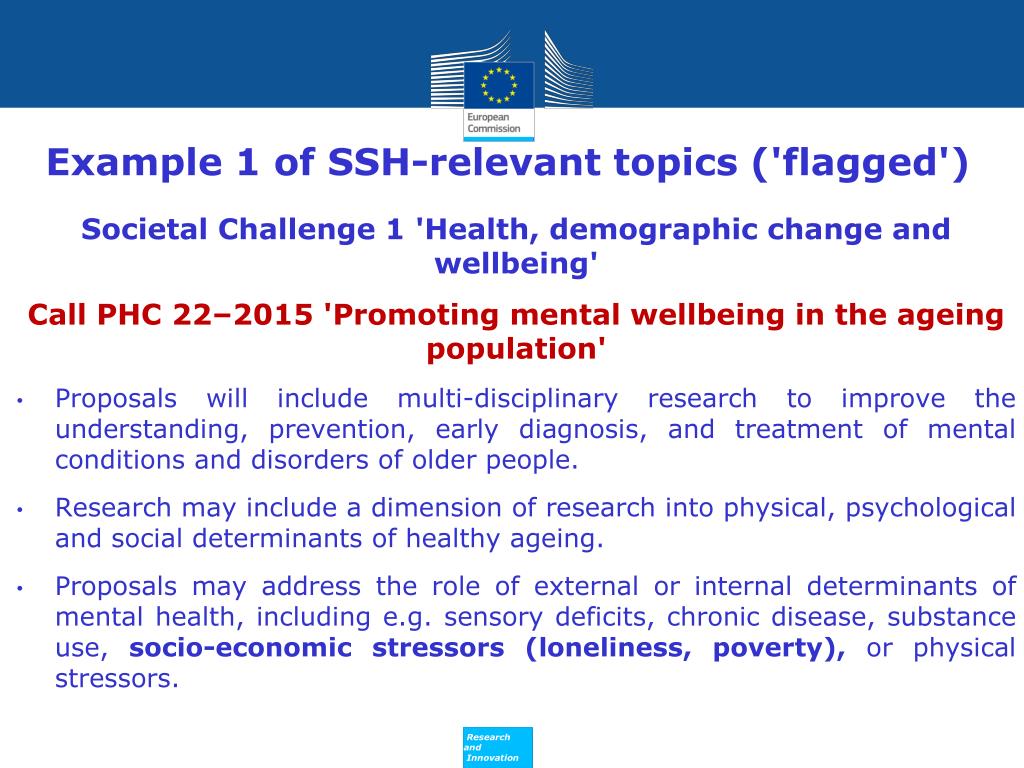 European Commission

Example 1 of SSH-relevant topics ('flagged')

Societal Challenge 1 'Health, demographic change and wellbeing'

Call PHC 22–2015 'Promoting mental wellbeing in the ageing population'

• Proposals will include multi-disciplinary research to improve the understanding, prevention, early diagnosis, and treatment of mental conditions and disorders of older people.

• Research may include a dimension of research into physical, psychological and social determinants of healthy ageing.

• Proposals may address the role of external or internal determinants of mental health, including e.g. sensory deficits, chronic disease, substance use, socio-economic stressors (loneliness, poverty), or physical stressors.

Research and Innovation